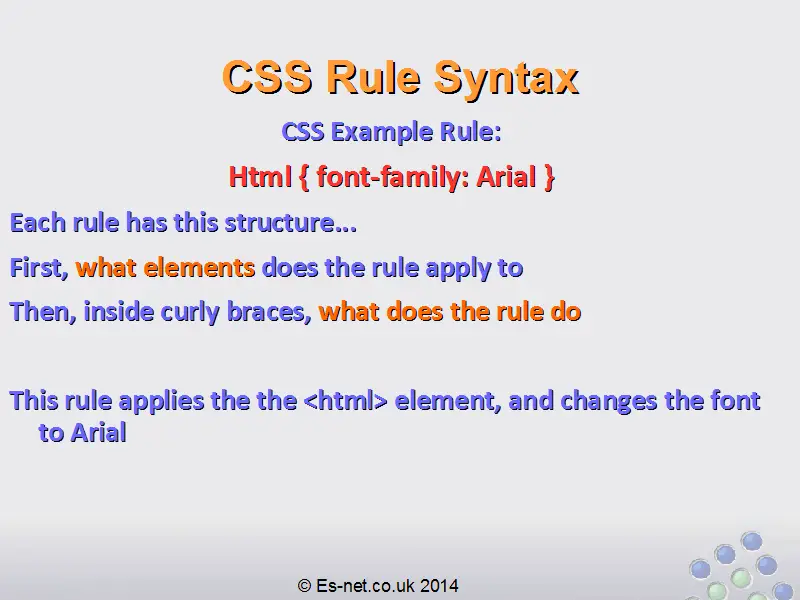 CSS Rule Syntax

CSS Example Rule:

Html { font-family: Arial }

Each rule has this structure…

First, what elements does the rule apply to

Then, inside curly braces, what does the rule do

This rule applies the the <html> element, and changes the font to Arial

© Es-net.co.uk 2014